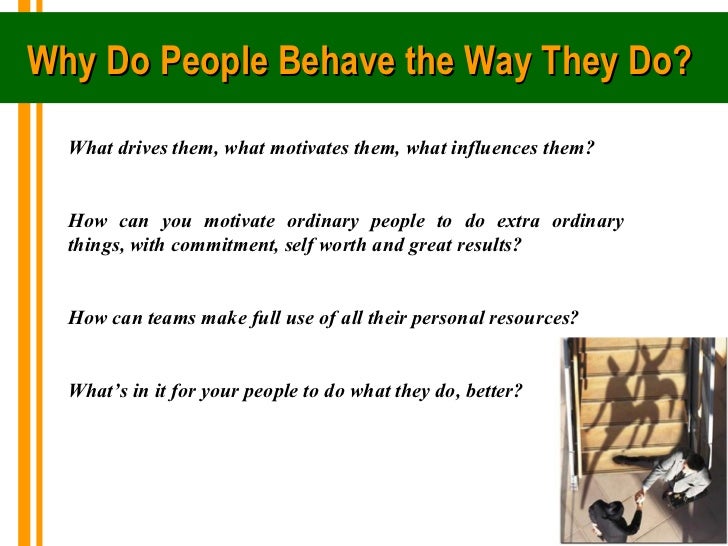 Why Do People Behave the Way They Do?

What drives them, what motivates them, what influences them?

How can you motivate ordinary people to do extra ordinary things, with commitment, self worth and great results?

How can teams make full use of all their personal resources?

What's in it for your people to do what they do, better?